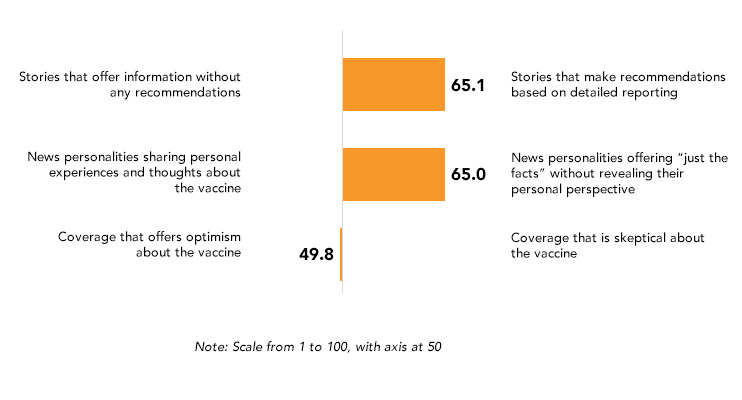 Stories that offer information without any recommendations

65.1

Stories that make recommendations based on detailed reporting

News personalities sharing personal experiences and thoughts about the vaccine

65.0

News personalities offering "just the facts" without revealing their personal perspective

Coverage that offers optimism about the vaccine

49.8

Coverage that is skeptical about the vaccine

Note: Scale from 1 to 100, with axis at 50